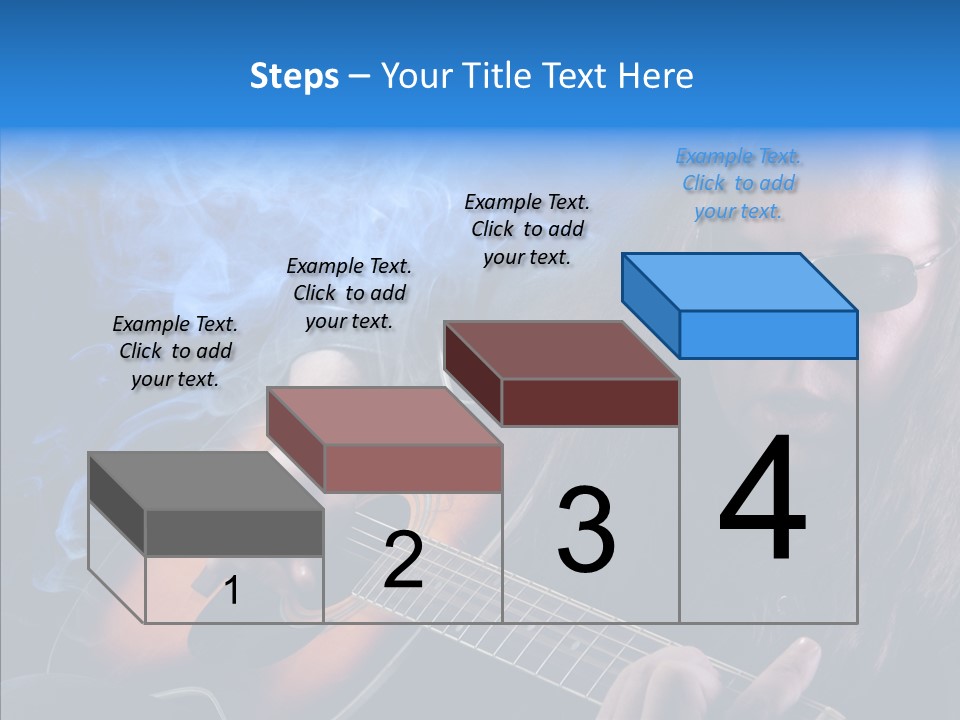 Steps – Your Title Text Here

Example Text. Click to add your text.

Example Text. Click to add your text.

Example Text. Click to add your text.

Example Text. Click to add your text.

1

2

3

4